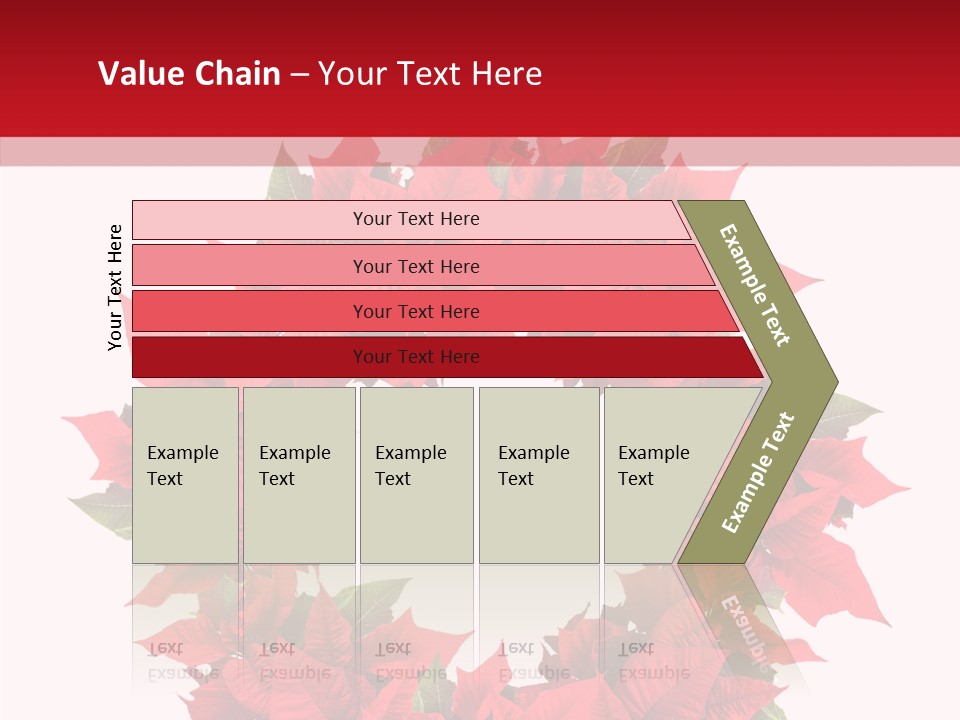 Value Chain – Your Text Here

Your Text Here

Your Text Here

Your Text Here

Your Text Here

Your Text Here

Example Text

Example Text

Example Text

Example Text

Example Text

Example Text

Example Text